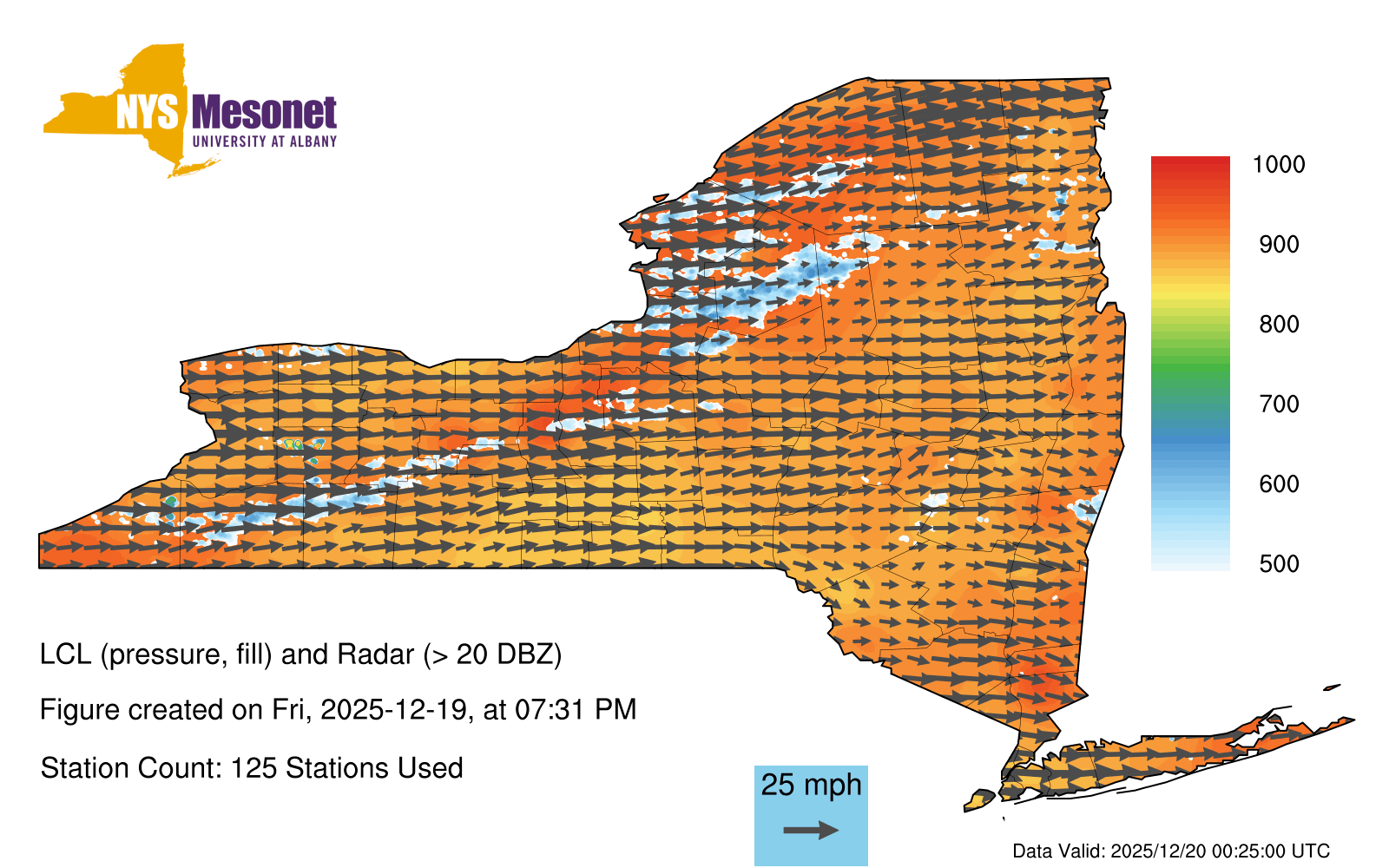 NYS Mesonet
UNIVERSITY AT ALBANY

1000
900
800
700
600
500

LCL (pressure, fill) and Radar (> 20 DBZ)

Figure created on Fri, 2025-12-19, at 07:31 PM

Station Count: 125 Stations Used

25 mph

Data Valid: 2025/12/20 00:25:00 UTC